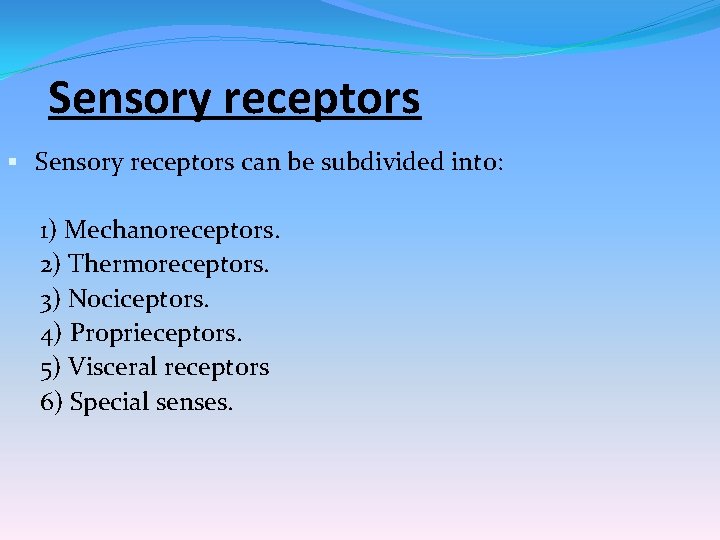 Sensory receptors

▪ Sensory receptors can be subdivided into:

1) Mechanoreceptors.
2) Thermoreceptors.
3) Nociceptors.
4) Proprieceptors.
5) Visceral receptors
6) Special senses.